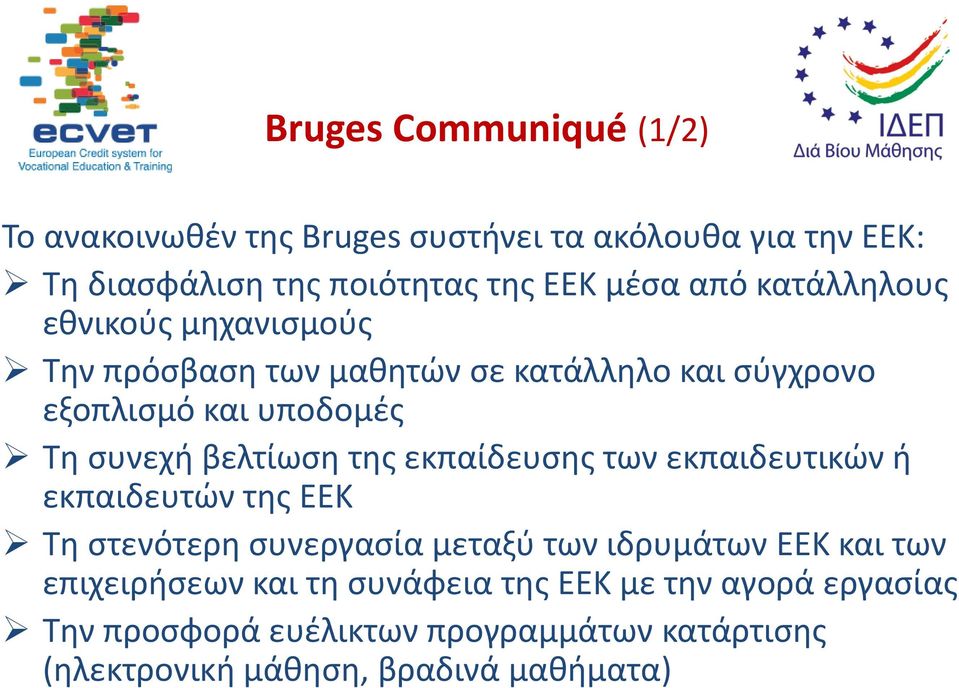 ecvet
European Credit system for Vocational Education & Training

Bruges Communiqué (1/2)

ΙΔΕΠ
Διά Βίου Μάθησης

Το ανακοινωθέν της Bruges συστήνει τα ακόλουθα για την ΕΕΚ:
➢ Τη διασφάλιση της ποιότητας της ΕΕΚ μέσα από κατάλληλους εθνικούς μηχανισμούς
➢ Την πρόσβαση των μαθητών σε κατάλληλο και σύγχρονο εξοπλισμό και υποδομές
➢ Τη συνεχή βελτίωση της εκπαίδευσης των εκπαιδευτικών ή εκπαιδευτών της ΕΕΚ
➢ Τη στενότερη συνεργασία μεταξύ των ιδρυμάτων ΕΕΚ και των επιχειρήσεων και τη συνάφεια της ΕΕΚ με την αγορά εργασίας
➢ Την προσφορά ευέλικτων προγραμμάτων κατάρτισης (ηλεκτρονική μάθηση, βραδινά μαθήματα)